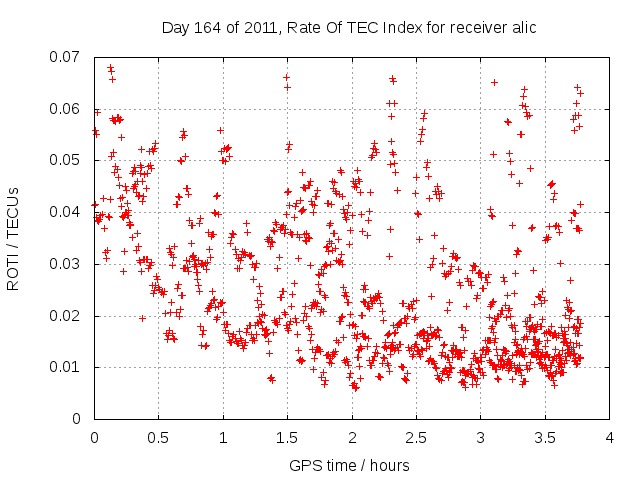 Day 164 of 2011, Rate Of TEC Index for receiver alic

ROTI / TECUs

0.07
0.06
0.05
0.04
0.03
0.02
0.01
0

0
0.5
1
1.5
2
2.5
3
3.5
4

GPS time / hours